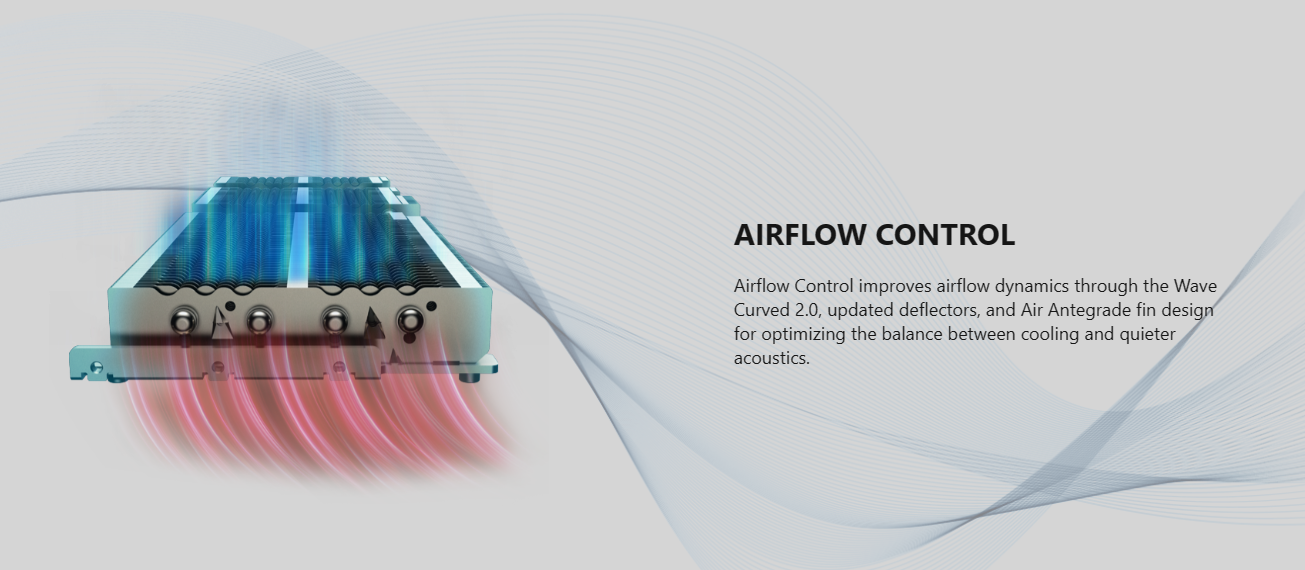 AIRFLOW CONTROL

Airflow Control improves airflow dynamics through the Wave Curved 2.0, updated deflectors, and Air Antegrade fin design for optimizing the balance between cooling and quieter acoustics.